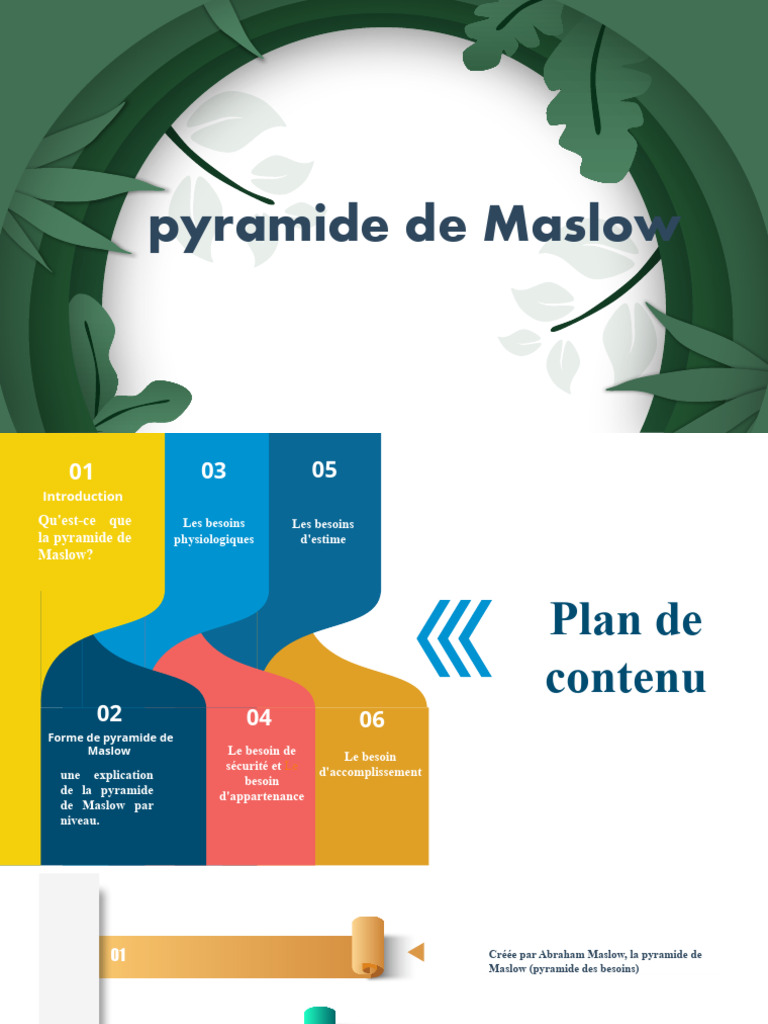 pyramide de Maslow

01
Introduction
Qu'est-ce que la pyramide de Maslow?

03
Les besoins physiologiques

05
Les besoins d'estime

02
Forme de pyramide de Maslow
une explication de la pyramide de Maslow par niveau.

04
Le besoin de sécurité et besoin d'appartenance

06
Le besoin d'accomplissement

Plan de contenu

01

Créée par Abraham Maslow, la pyramide de Maslow (pyramide des besoins)